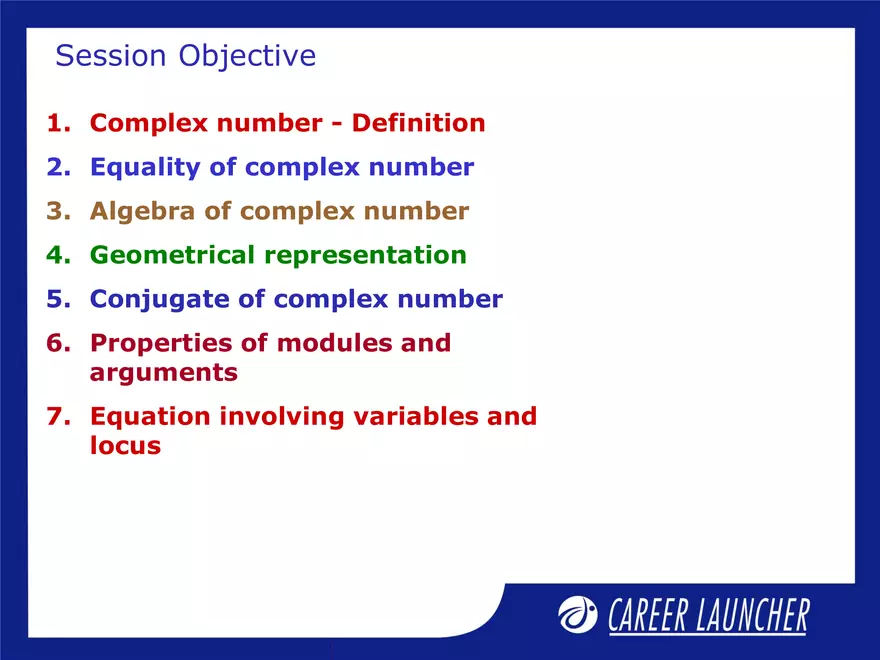 Session Objective

1. Complex number - Definition
2. Equality of complex number
3. Algebra of complex number
4. Geometrical representation
5. Conjugate of complex number
6. Properties of modules and arguments
7. Equation involving variables and locus

CAREER LAUNCHER